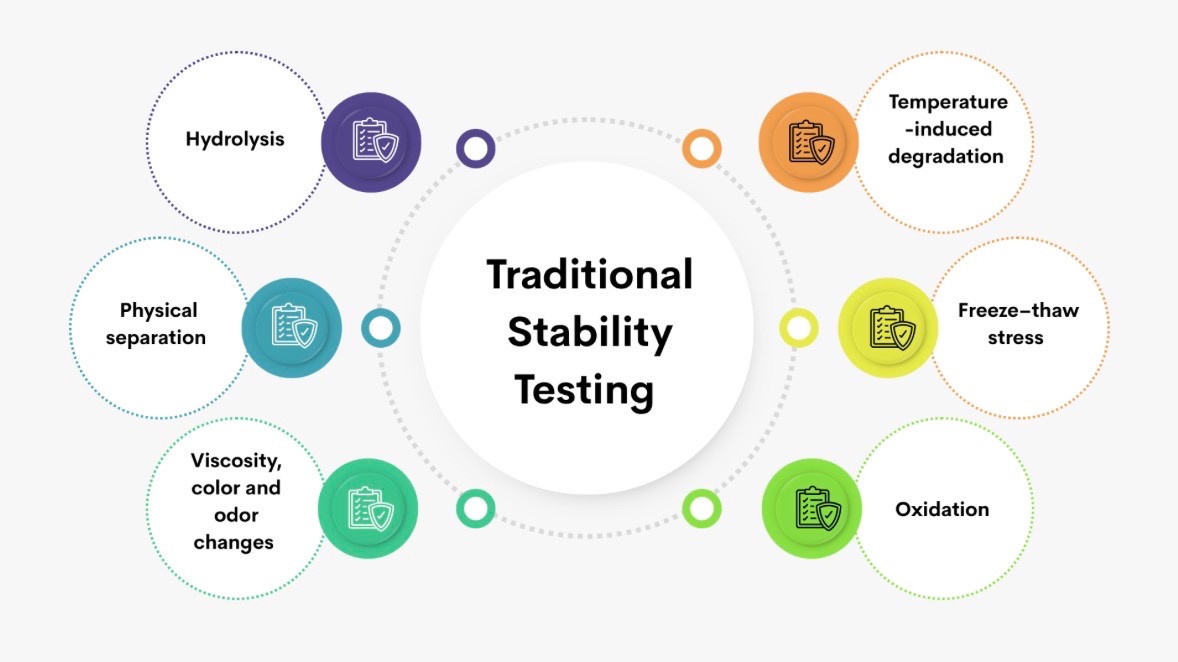 Traditional Stability Testing

Hydrolysis

Physical separation

Viscosity, color and odor changes

Temperature -induced degradation

Freeze–thaw stress

Oxidation